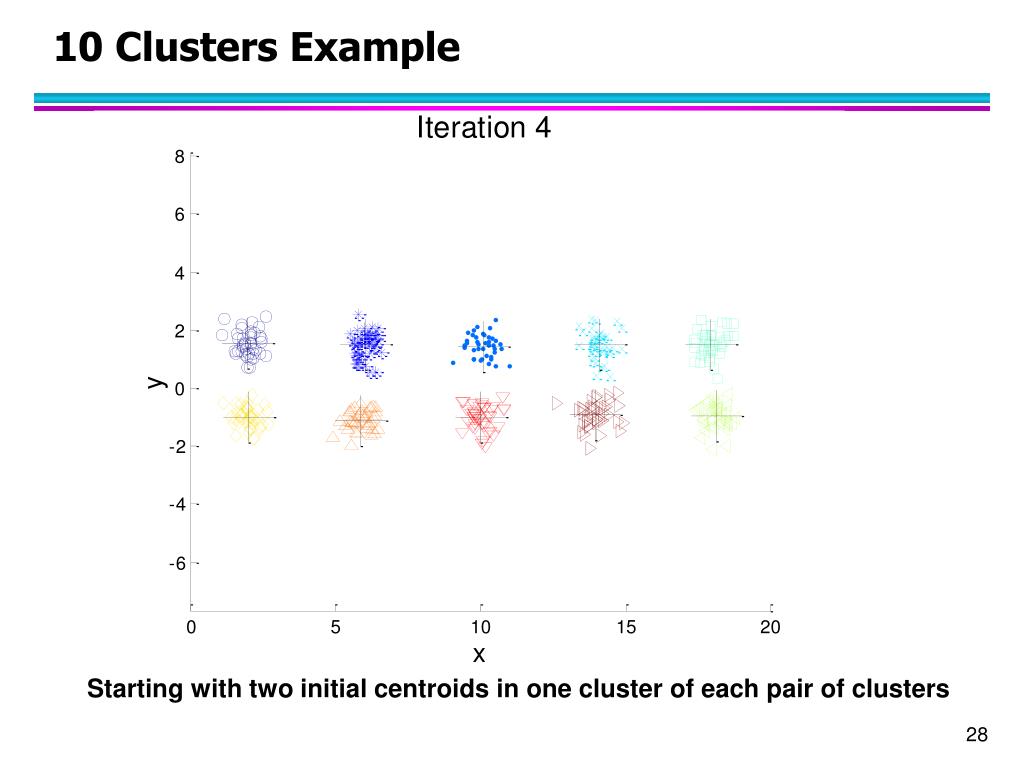 10 Clusters Example

Iteration 4

8
6
4
2
0
-2
-4
-6
y

0
5
10
15
20
x

Starting with two initial centroids in one cluster of each pair of clusters

28